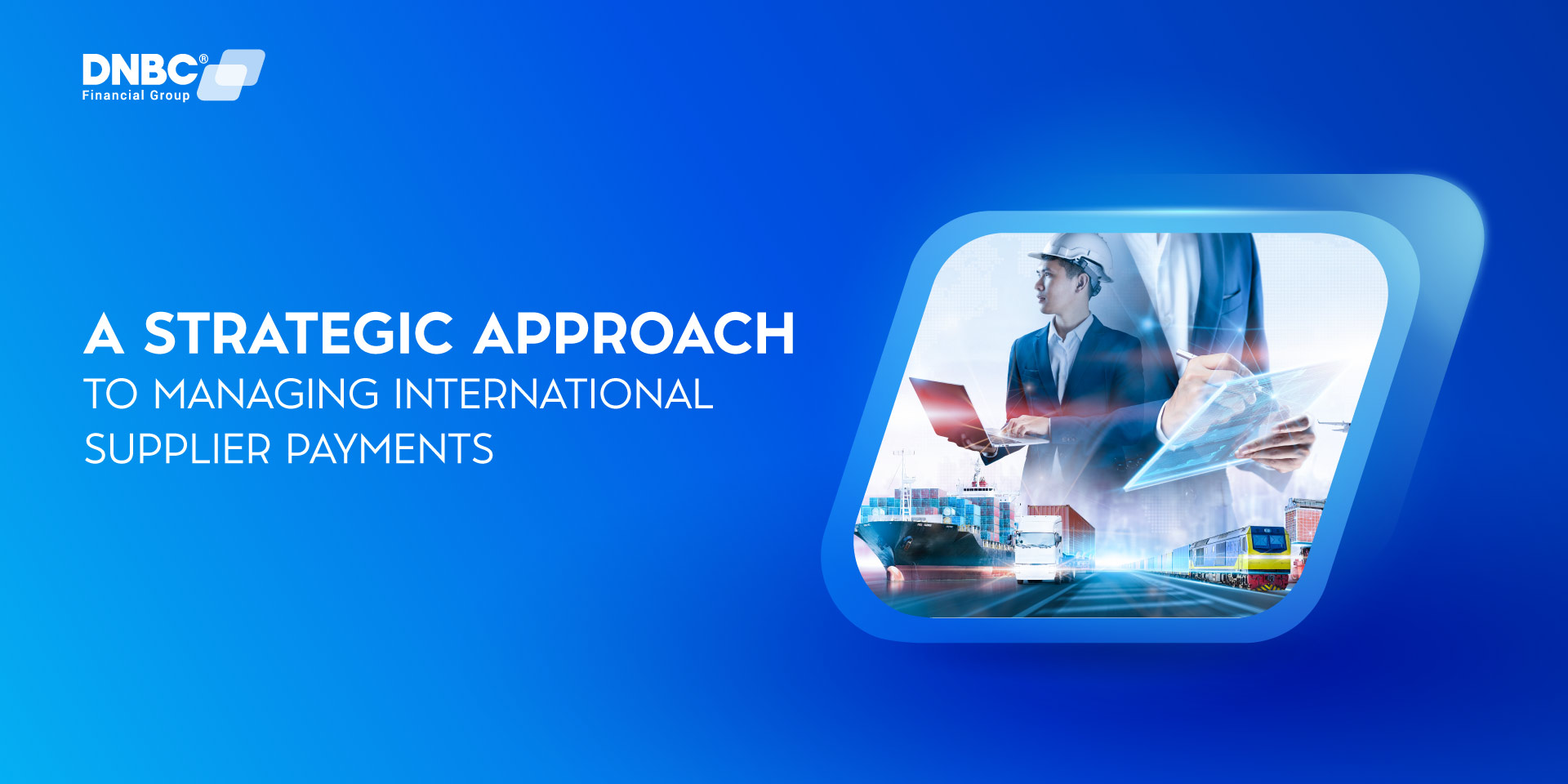 DNBC®
Financial Group

A STRATEGIC APPROACH
TO MANAGING INTERNATIONAL SUPPLIER PAYMENTS